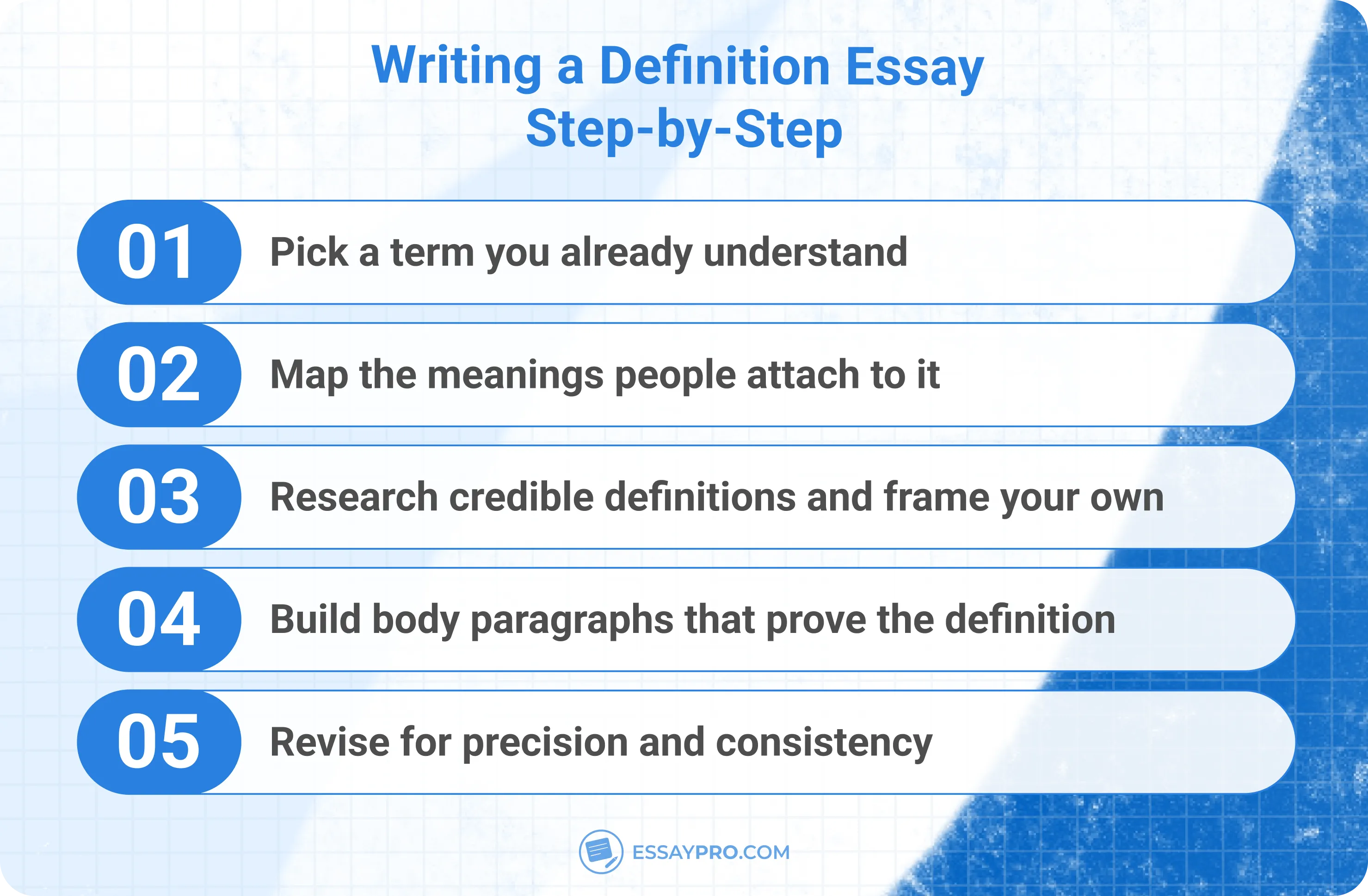 Writing a Definition Essay Step-by-Step

01 Pick a term you already understand

02 Map the meanings people attach to it

03 Research credible definitions and frame your own

04 Build body paragraphs that prove the definition

05 Revise for precision and consistency

ESSAYPRO.COM